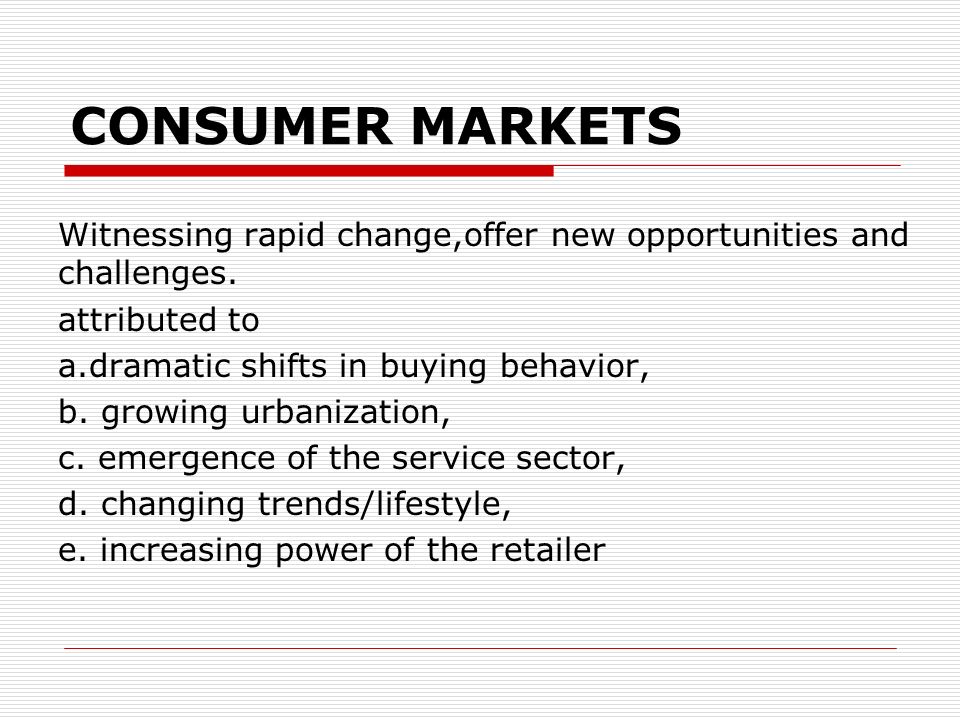 CONSUMER MARKETS

Witnessing rapid change,offer new opportunities and challenges.

attributed to

a.dramatic shifts in buying behavior,

b. growing urbanization,

c. emergence of the service sector,

d. changing trends/lifestyle,

e. increasing power of the retailer